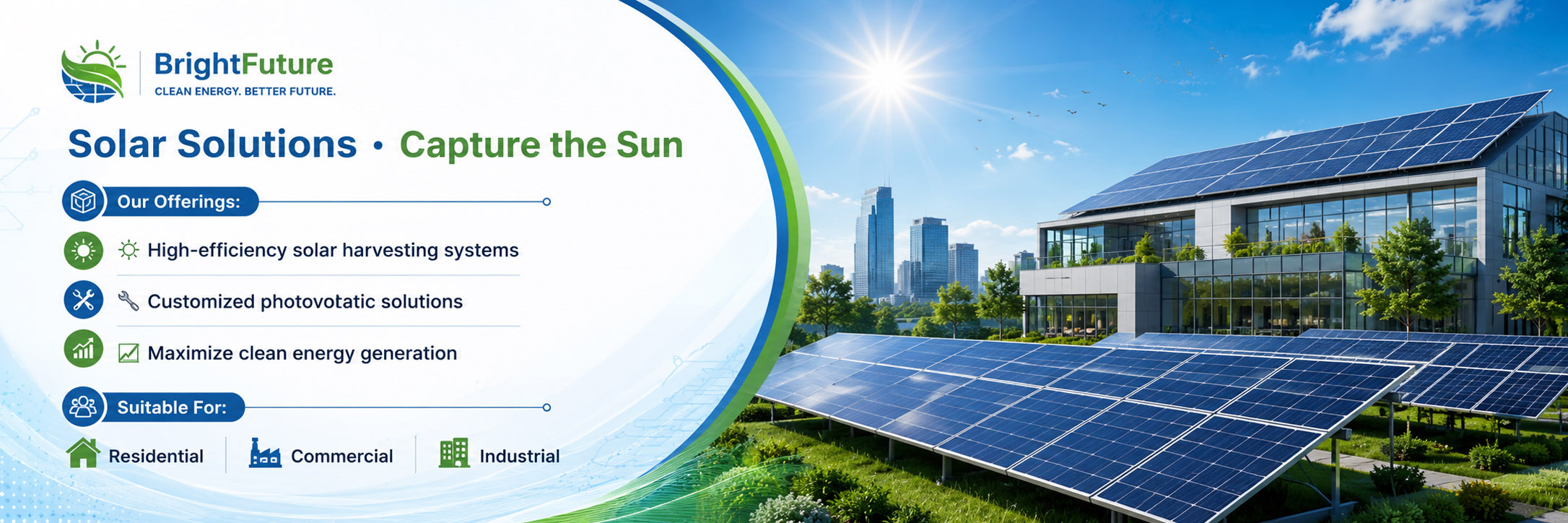 BrightFuture
CLEAN ENERGY. BETTER FUTURE.

Solar Solutions • Capture the Sun

Our Offerings:

High-efficiency solar harvesting systems

Customized photovotatic solutions

Maximize clean energy generation

Suitable For:

Residential

Commercial

Industrial